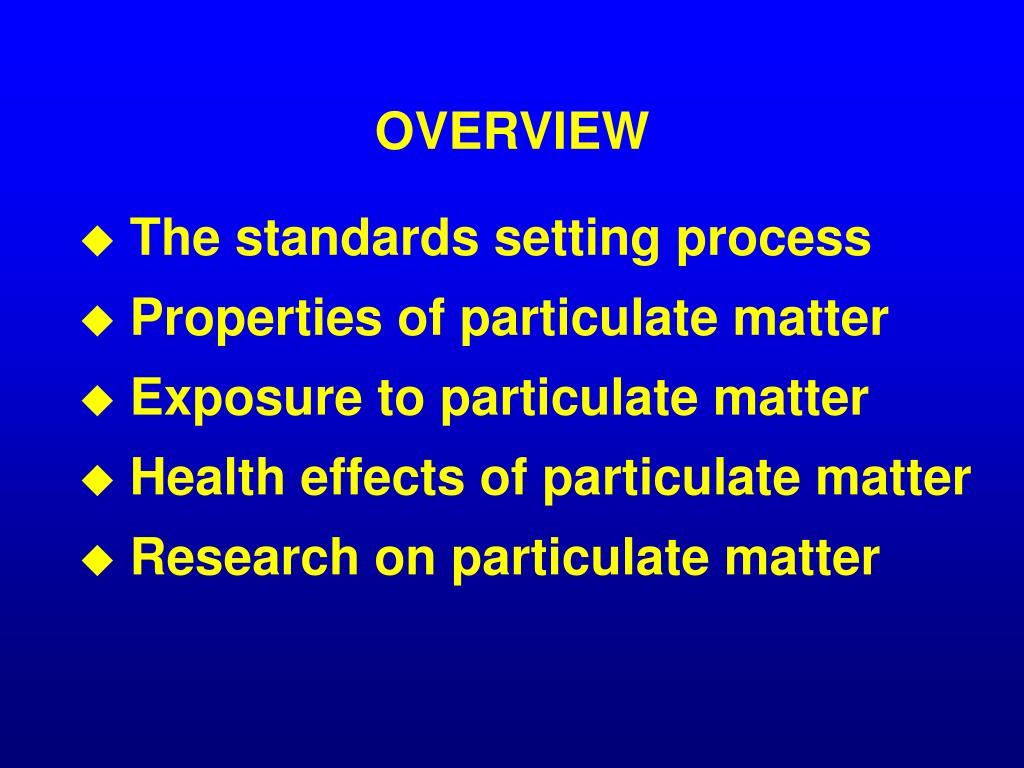 OVERVIEW

◆ The standards setting process
◆ Properties of particulate matter
◆ Exposure to particulate matter
◆ Health effects of particulate matter
◆ Research on particulate matter